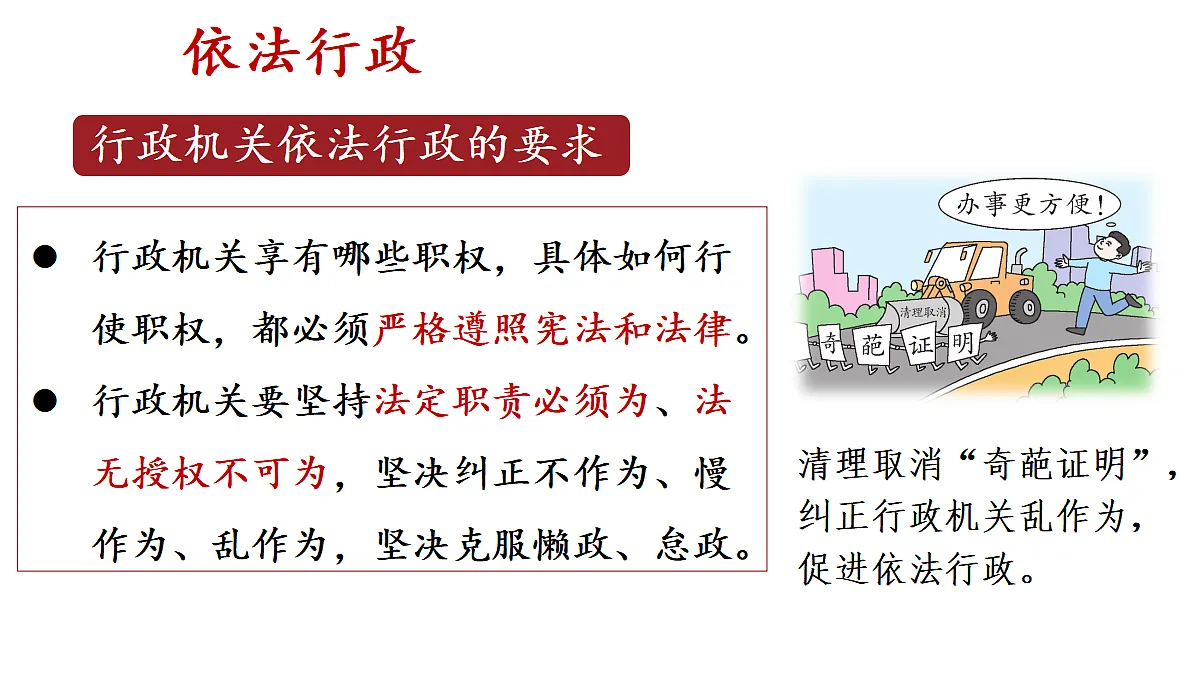 依法行政

行政机关依法行政的要求

● 行政机关享有哪些职权，具体如何行使职权，都必须严格遵照宪法和法律。

● 行政机关要坚持法定职责必须为、法无授权不可为，坚决纠正不作为、慢作为、乱作为，坚决克服懒政、怠政。

办事更方便！

清理取消

奇 葩 证 明

清理取消“奇葩证明”，纠正行政机关乱作为，促进依法行政。